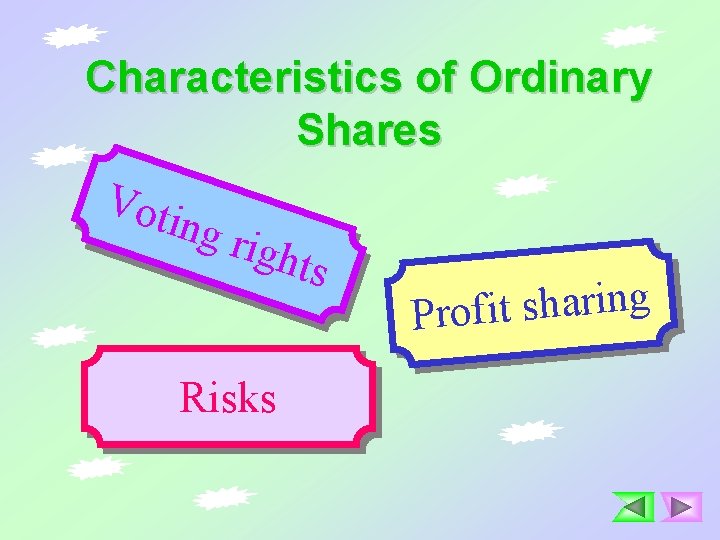 Characteristics of Ordinary Shares

Voting rights

Profit sharing

Risks